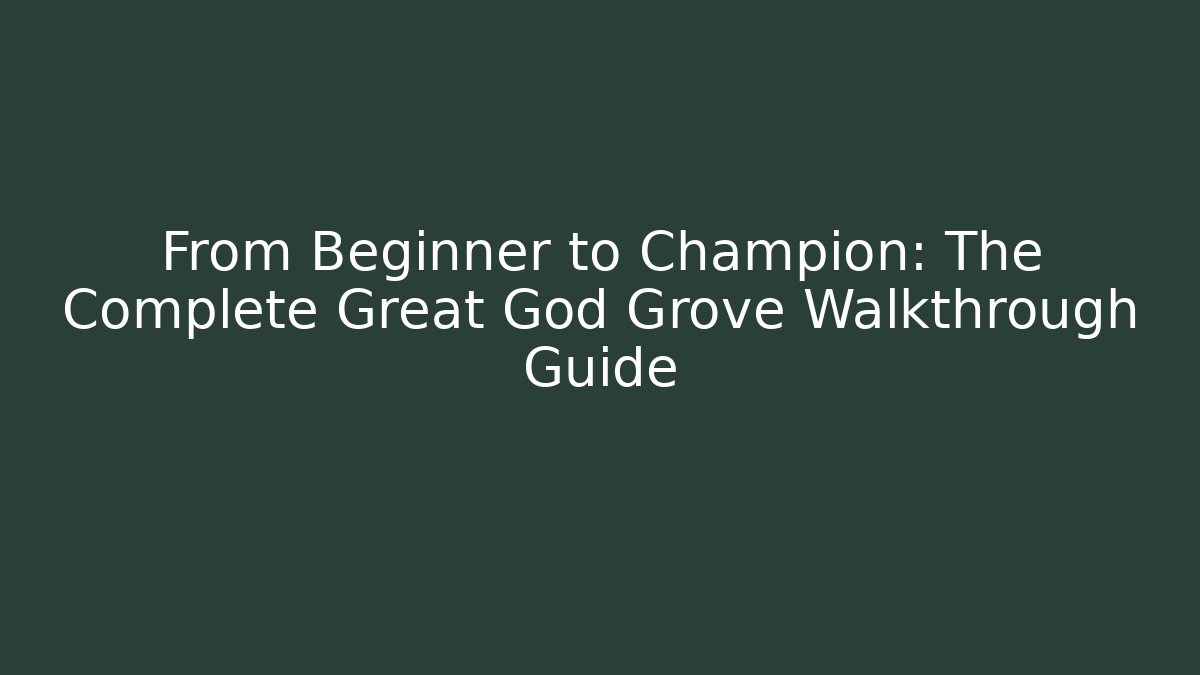 From Beginner to Champion: The Complete Great God Grove Walkthrough Guide